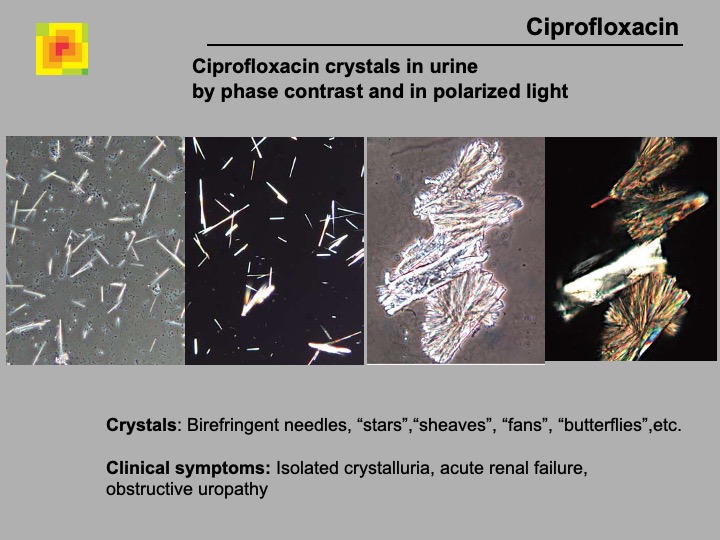 Ciprofloxacin

Ciprofloxacin crystals in urine
by phase contrast and in polarized light

Crystals: Birefringent needles, “stars”,“sheaves”, “fans”, “butterflies”,etc.

Clinical symptoms: Isolated crystalluria, acute renal failure, obstructive uropathy